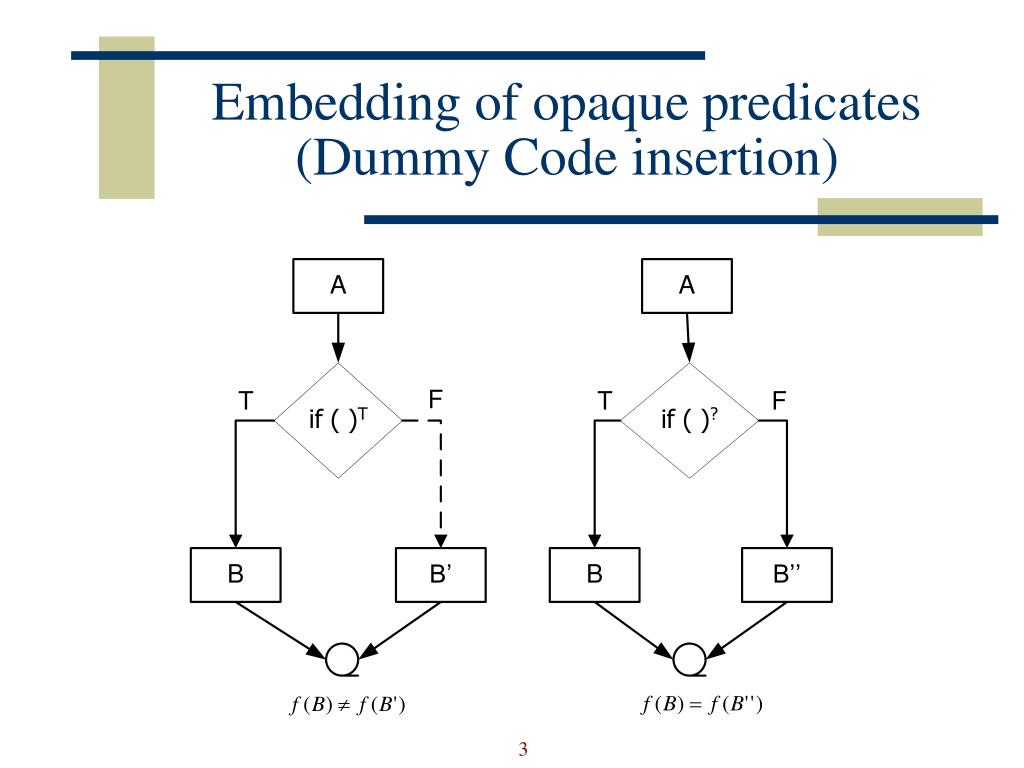 Embedding of opaque predicates (Dummy Code insertion)

A

T

if ( )$^T$

F

B

B’

$f(B) \neq f(B')$

A

T

if ( )$^?$

F

B

B’’

$f(B) = f(B'')$

3